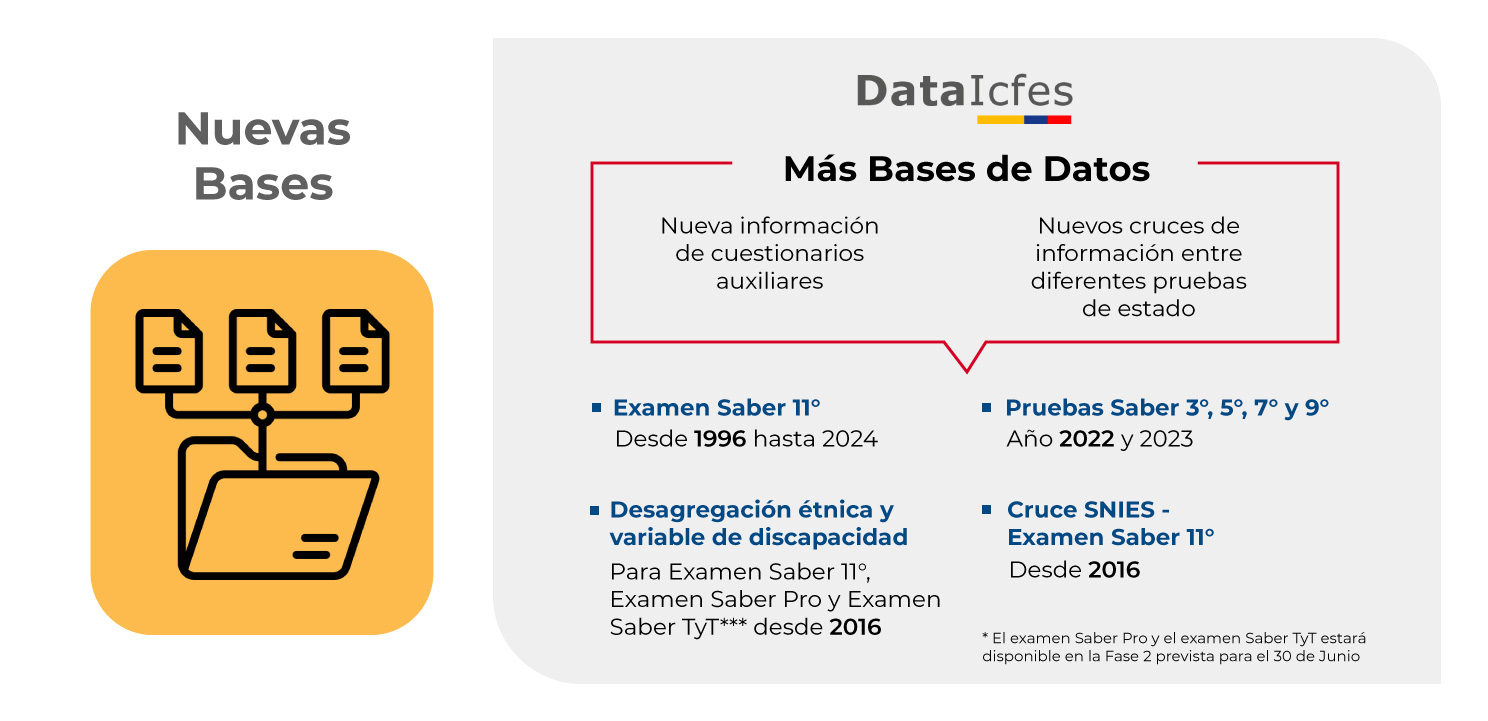 Nuevas Bases

DataIcfes

Más Bases de Datos

Nueva información de cuestionarios auxiliares

Nuevos cruces de información entre diferentes pruebas de estado

Examen Saber 11°
Desde 1996 hasta 2024

Desagregación étnica y variable de discapacidad
Para Examen Saber 11°, Examen Saber Pro y Examen Saber TyT*** desde 2016

Pruebas Saber 3°, 5°, 7° y 9°
Año 2022 y 2023

Cruce SNIES - Examen Saber 11°
Desde 2016

* El examen Saber Pro y el examen Saber TyT estará disponible en la Fase 2 prevista para el 30 de Junio